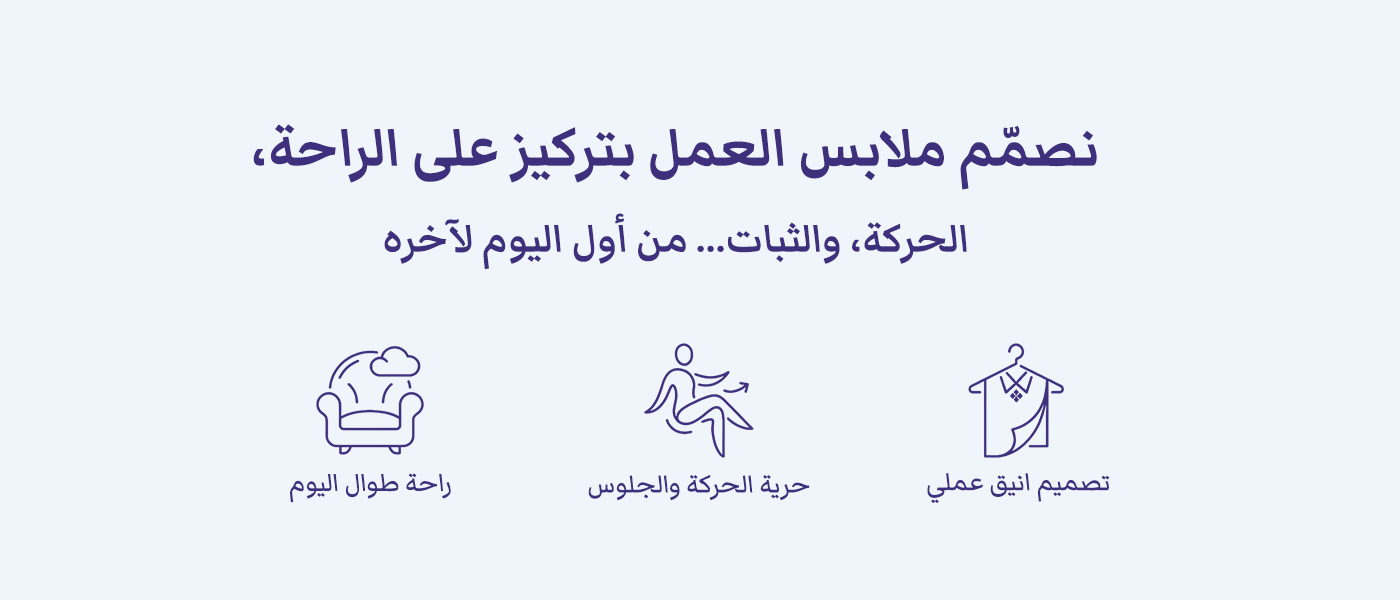 نصمّم ملابس العمل بتركيز على الراحة،

الحركة، والثبات... من أول اليوم لآخره

تصميم انيق عملي

حرية الحركة والجلوس

راحة طوال اليوم